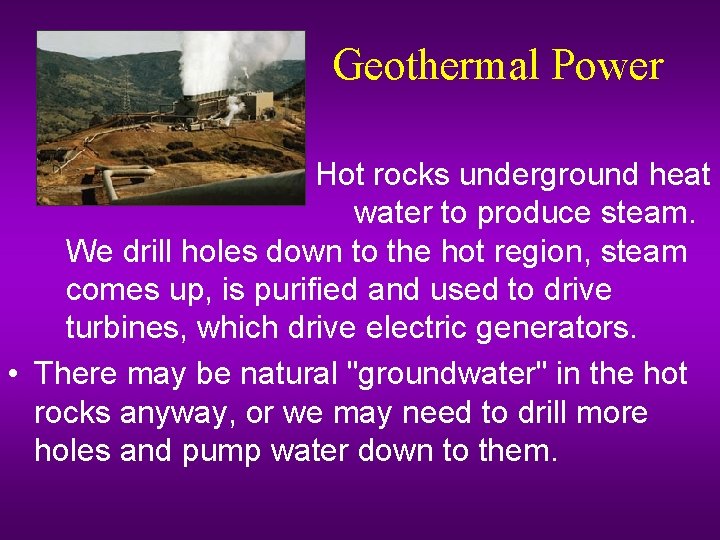 Geothermal Power

Hot rocks underground heat water to produce steam. We drill holes down to the hot region, steam comes up, is purified and used to drive turbines, which drive electric generators.

• There may be natural "groundwater" in the hot rocks anyway, or we may need to drill more holes and pump water down to them.